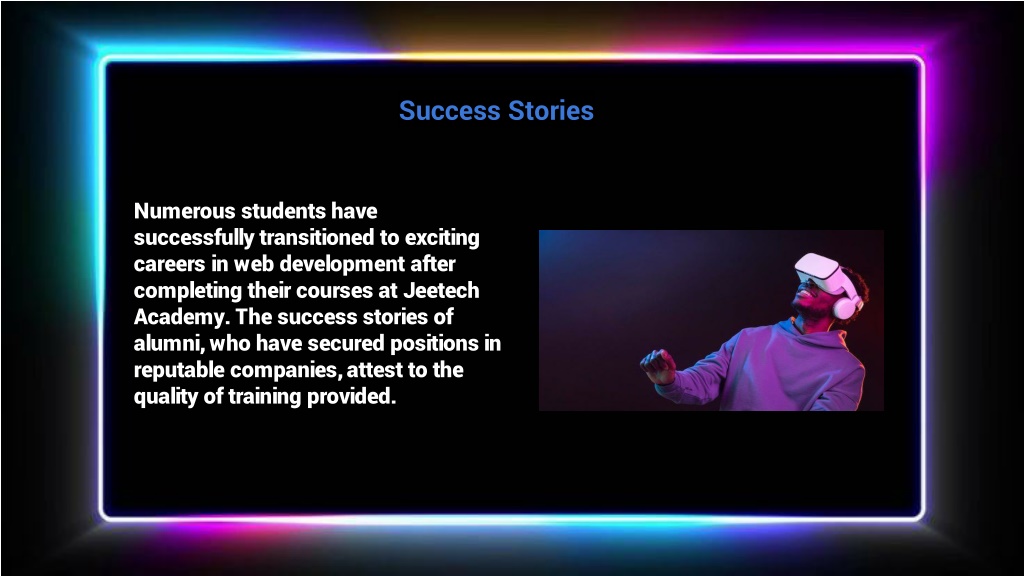 Success Stories

Numerous students have successfully transitioned to exciting careers in web development after completing their courses at Jeetech Academy. The success stories of alumni, who have secured positions in reputable companies, attest to the quality of training provided.